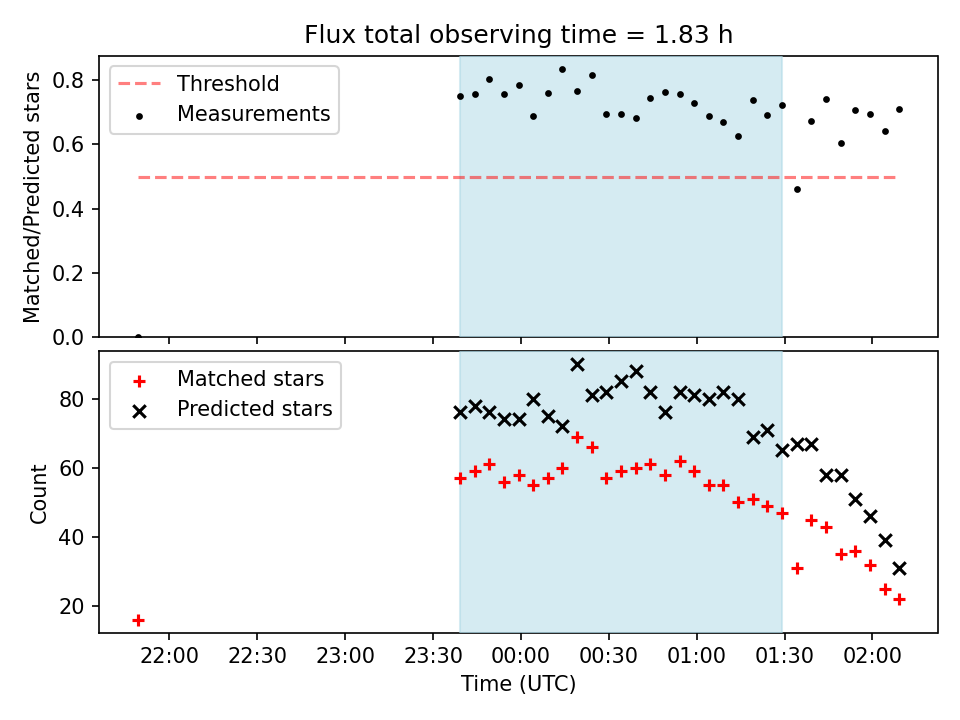 Flux total observing time = 1.83 h

Threshold
Measurements

Matched/Predicted stars

0.8
0.6
0.4
0.2
0.0

Matched stars
Predicted stars

Count

80
60
40
20

22:00
22:30
23:00
23:30
00:00
00:30
01:00
01:30
02:00

Time (UTC)